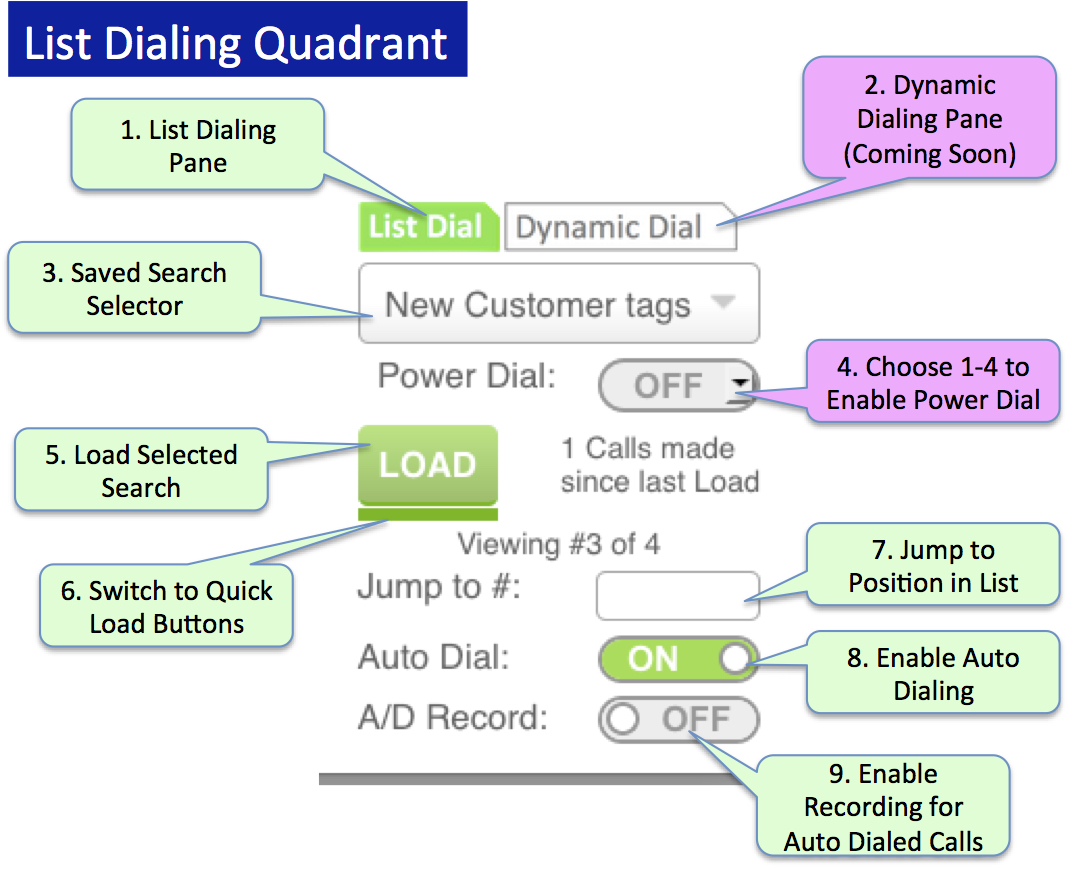 List Dialing Quadrant

1. List Dialing Pane

2. Dynamic Dialing Pane (Coming Soon)

List Dial

Dynamic Dial

3. Saved Search Selector

New Customer tags

Power Dial:

OFF

4. Choose 1-4 to Enable Power Dial

5. Load Selected Search

LOAD

1 Calls made since last Load

6. Switch to Quick Load Buttons

Viewing #3 of 4

Jump to #:

7. Jump to Position in List

Auto Dial:

ON

8. Enable Auto Dialing

A/D Record:

OFF

9. Enable Recording for Auto Dialed Calls